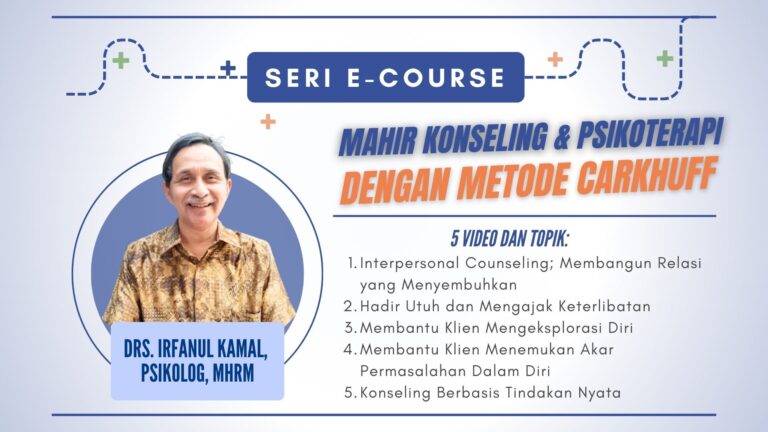 SERI E-COURSE

MAHIR KONSELING & PSIKOTERAPI
DENGAN METODE CARKHUFF

5 VIDEO DAN TOPIK:

1. Interpersonal Counseling; Membangun Relasi yang Menyembuhkan
2. Hadir Utuh dan Mengajak Keterlibatan
3. Membantu Klien Mengeksplorasi Diri
4. Membantu Klien Menemukan Akar Permasalahan Dalam Diri
5. Konseling Berbasis Tindakan Nyata

DRS. IRFANUL KAMAL, PSIKOLOG, MHRM